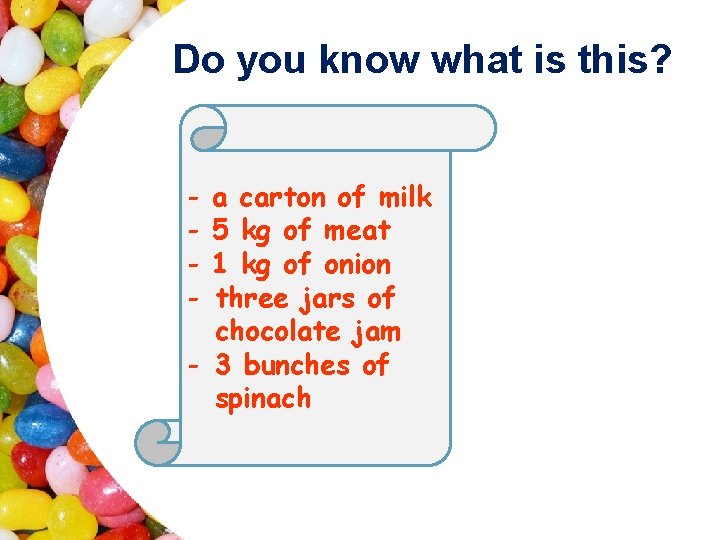 Do you know what is this?

- a carton of milk
- 5 kg of meat
- 1 kg of onion
- three jars of chocolate jam
- 3 bunches of spinach